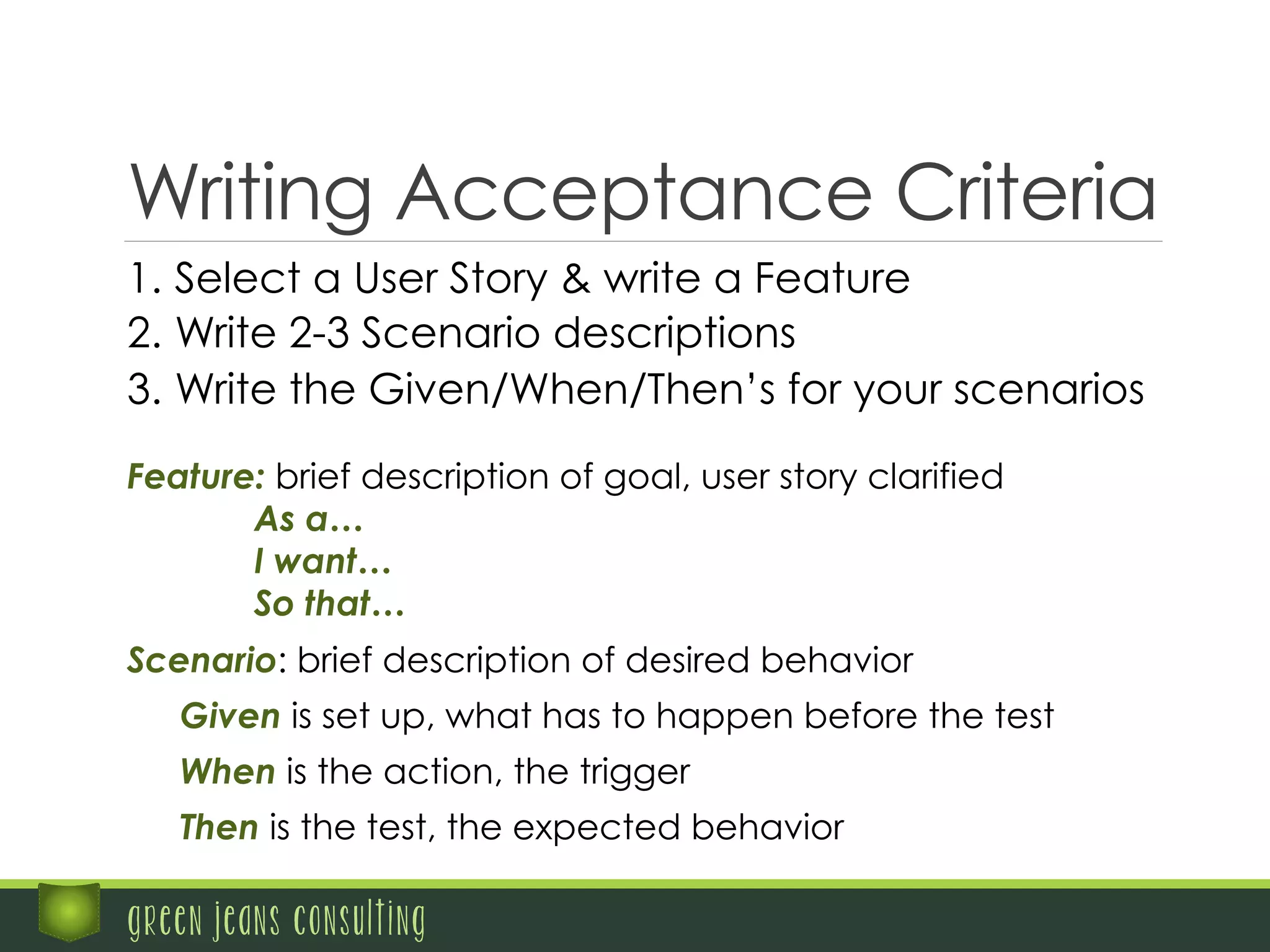 Writing Acceptance Criteria

1. Select a User Story & write a Feature
2. Write 2-3 Scenario descriptions
3. Write the Given/When/Then's for your scenarios

Feature: brief description of goal, user story clarified
As a…
I want…
So that…

Scenario: brief description of desired behavior
Given is set up, what has to happen before the test
When is the action, the trigger
Then is the test, the expected behavior

green jeans consulting